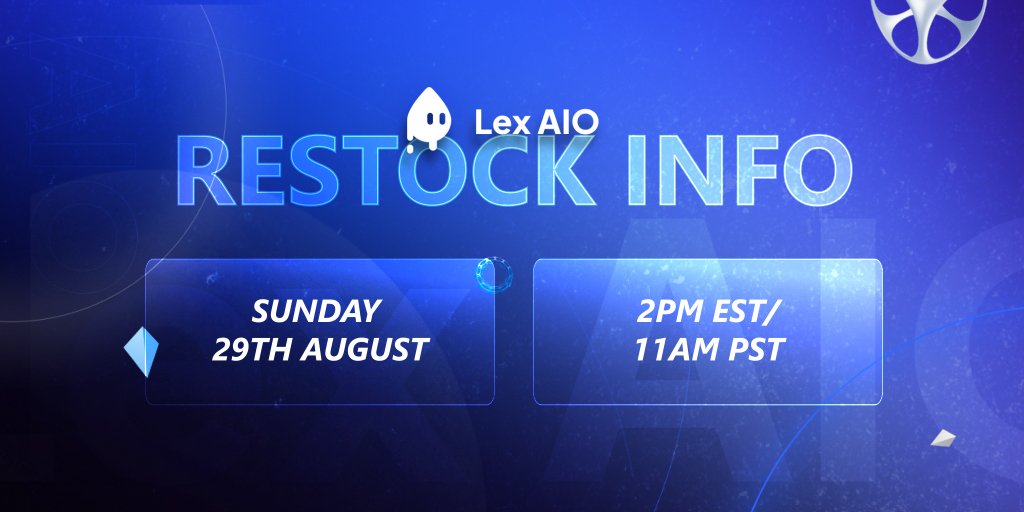 Lex AIO

RESTOCK INFO

SUNDAY
29TH AUGUST

2PM EST/
11AM PST